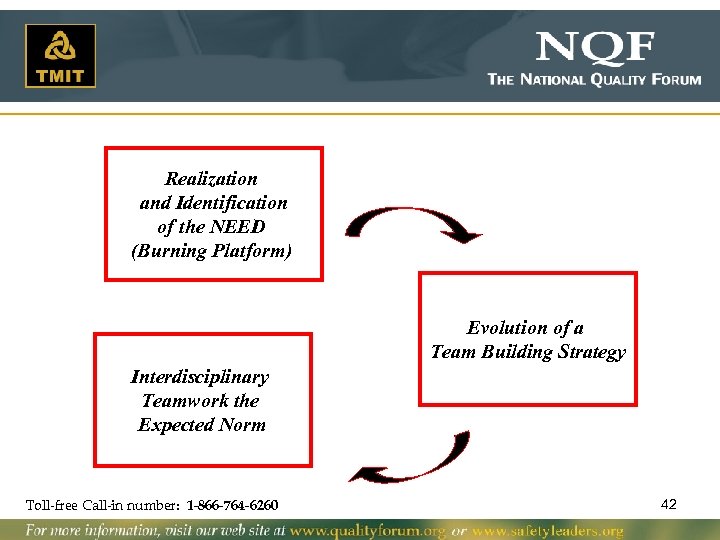 TMIT

NQF
THE NATIONAL QUALITY FORUM

Realization and Identification of the NEED (Burning Platform)

Evolution of a Team Building Strategy

Interdisciplinary Teamwork the Expected Norm

Toll-free Call-in number: 1-866-764-6260

42

For more information, visit our web site at www.qualityforum.org or www.safetyleaders.org